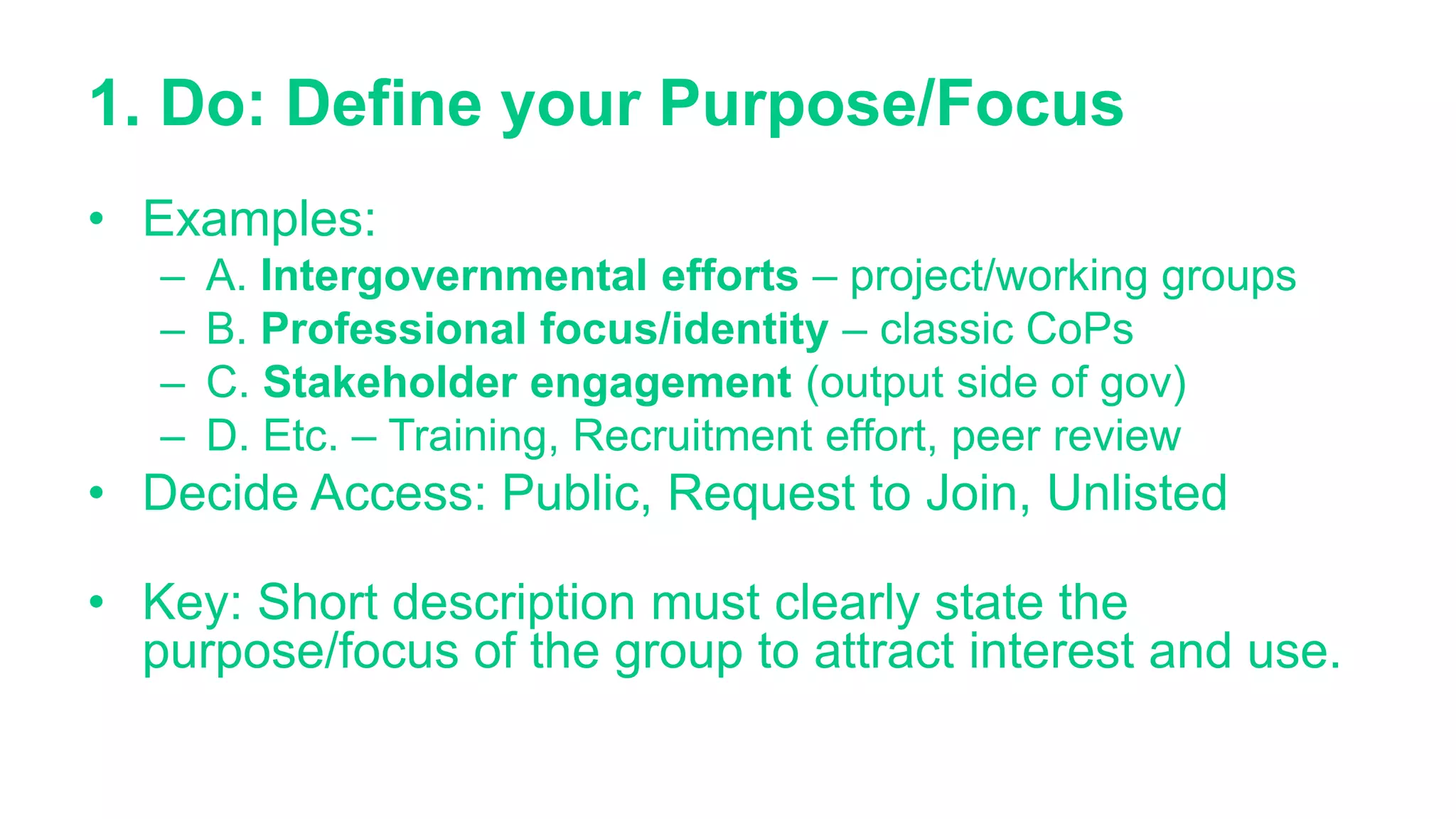 1. Do: Define your Purpose/Focus

• Examples:
  – A. Intergovernmental efforts – project/working groups
  – B. Professional focus/identity – classic CoPs
  – C. Stakeholder engagement (output side of gov)
  – D. Etc. – Training, Recruitment effort, peer review
• Decide Access: Public, Request to Join, Unlisted

• Key: Short description must clearly state the purpose/focus of the group to attract interest and use.